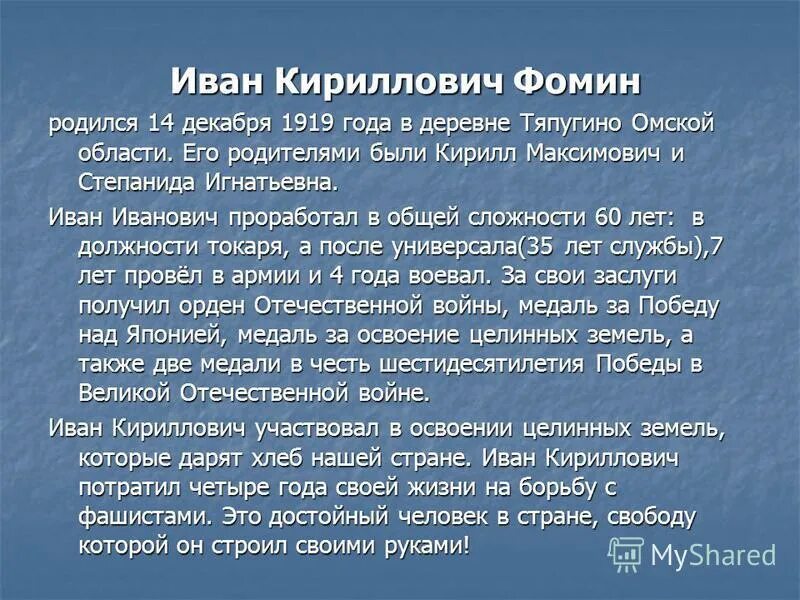 Иван Кириллович Фомин

родился 14 декабря 1919 года в деревне Тяпугино Омской области. Его родителями были Кирилл Максимович и Степанида Игнатьевна.

Иван Иванович проработал в общей сложности 60 лет: в должности токаря, а после универсала(35 лет службы),7 лет провёл в армии и 4 года воевал. За свои заслуги получил орден Отечественной войны, медаль за Победу над Японией, медаль за освоение целинных земель, а также две медали в честь шестидесятилетия Победы в Великой Отечественной войне.

Иван Кириллович участвовал в освоении целинных земель, которые дарят хлеб нашей стране. Иван Кириллович потратил четыре года своей жизни на борьбу с фашистами. Это достойный человек в стране, свободу которой он строил своими руками!

MyShared